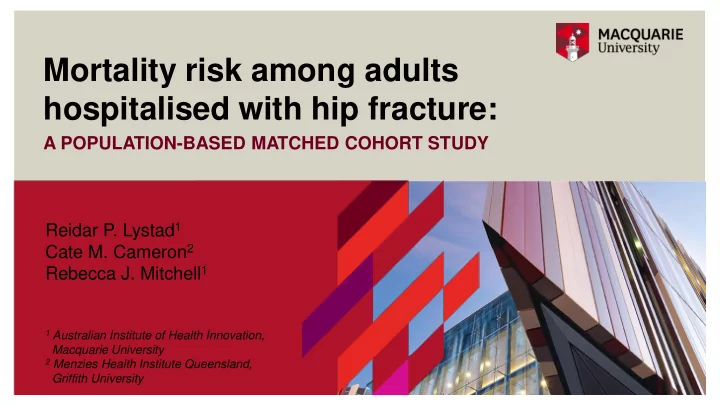 MACQUARIE
University

Mortality risk among adults hospitalised with hip fracture:

A POPULATION-BASED MATCHED COHORT STUDY

Reidar P. Lystad$^1$
Cate M. Cameron$^2$
Rebecca J. Mitchell$^1$

$^1$ Australian Institute of Health Innovation, Macquarie University
$^2$ Menzies Health Institute Queensland, Griffith University